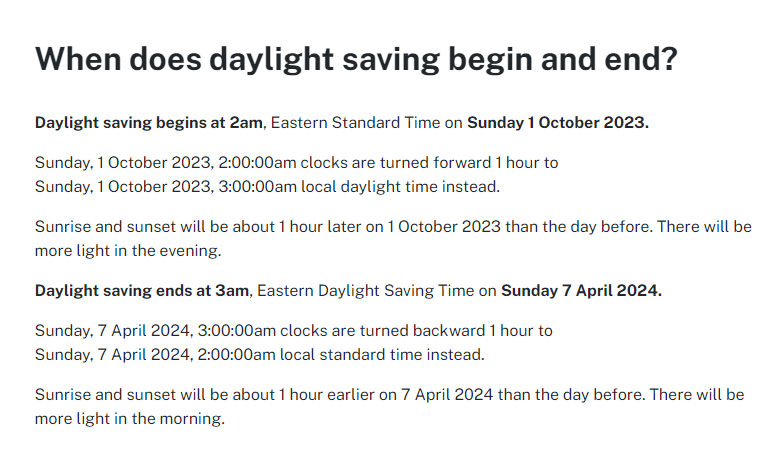 When does daylight saving begin and end?

Daylight saving begins at 2am, Eastern Standard Time on Sunday 1 October 2023.

Sunday, 1 October 2023, 2:00:00am clocks are turned forward 1 hour to
Sunday, 1 October 2023, 3:00:00am local daylight time instead.

Sunrise and sunset will be about 1 hour later on 1 October 2023 than the day before. There will be more light in the evening.

Daylight saving ends at 3am, Eastern Daylight Saving Time on Sunday 7 April 2024.

Sunday, 7 April 2024, 3:00:00am clocks are turned backward 1 hour to
Sunday, 7 April 2024, 2:00:00am local standard time instead.

Sunrise and sunset will be about 1 hour earlier on 7 April 2024 than the day before. There will be more light in the morning.